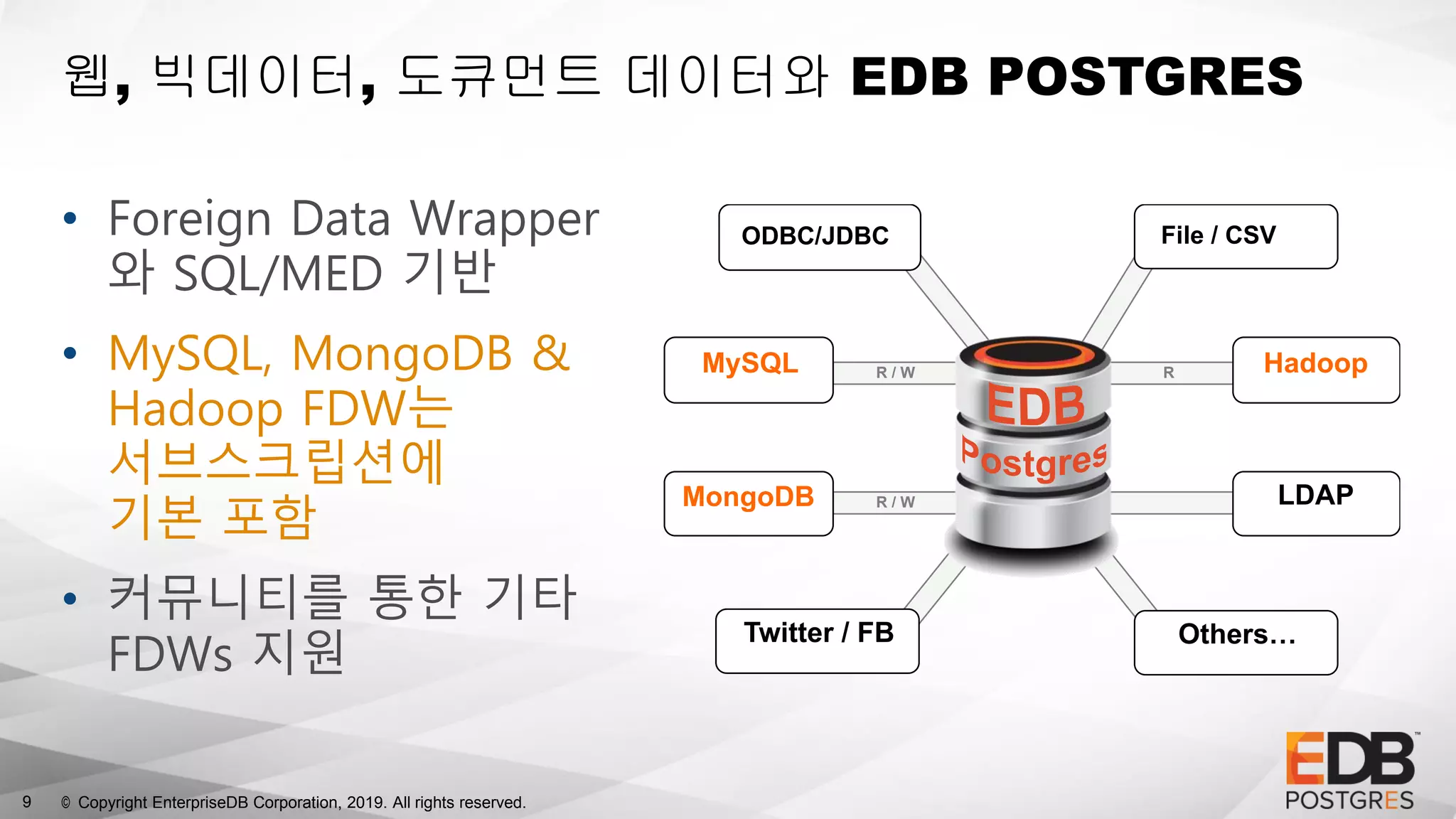 웹, 빅데이터, 도큐먼트 데이터와 EDB POSTGRES

• Foreign Data Wrapper 와 SQL/MED 기반

• MySQL, MongoDB & Hadoop FDW는 서브스크립션에 기본 포함

• 커뮤니티를 통한 기타 FDWs 지원

ODBC/JDBC

File / CSV

MySQL

R / W

EDB Postgres

R

Hadoop

MongoDB

R / W

LDAP

Twitter / FB

Others…

9 © Copyright EnterpriseDB Corporation, 2019. All rights reserved.

EDB™ POSTGRES